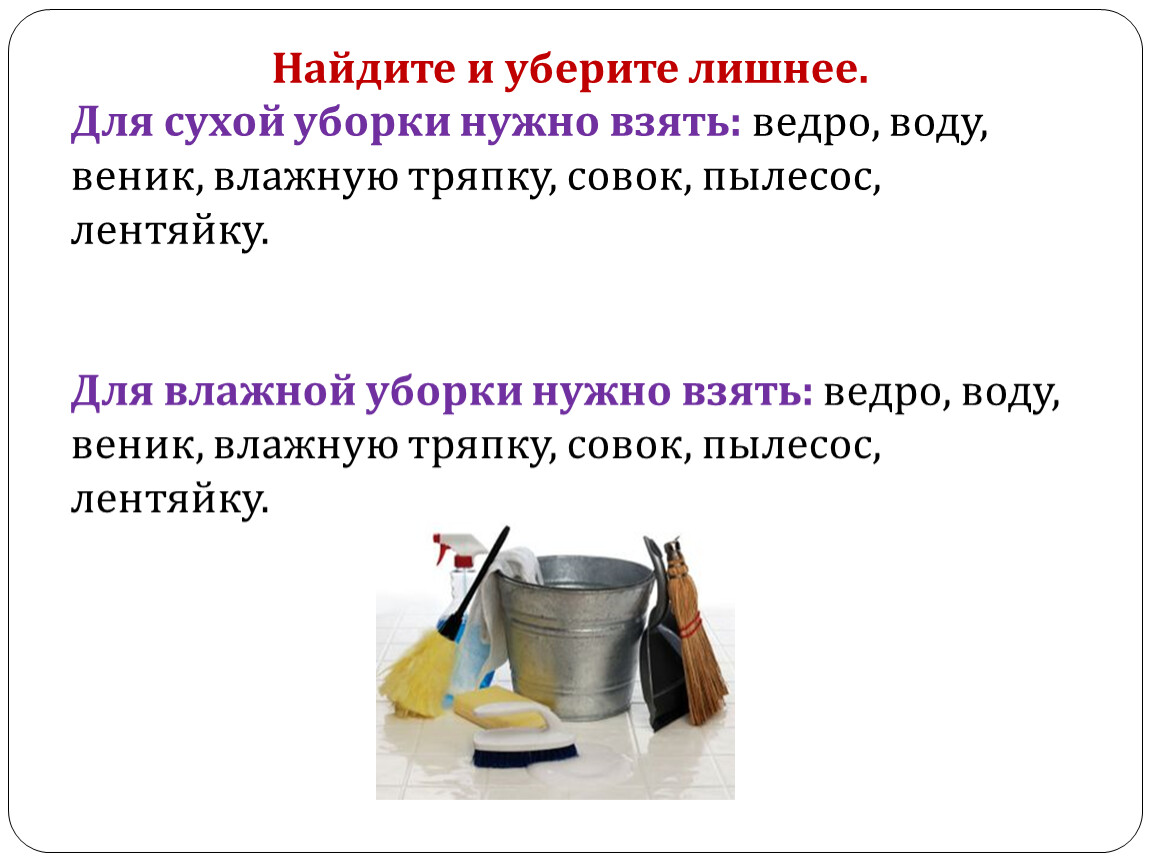 Найдите и уберите лишнее.

Для сухой уборки нужно взять: ведро, воду, веник, влажную тряпку, совок, пылесос, лентяйку.

Для влажной уборки нужно взять: ведро, воду, веник, влажную тряпку, совок, пылесос, лентяйку.